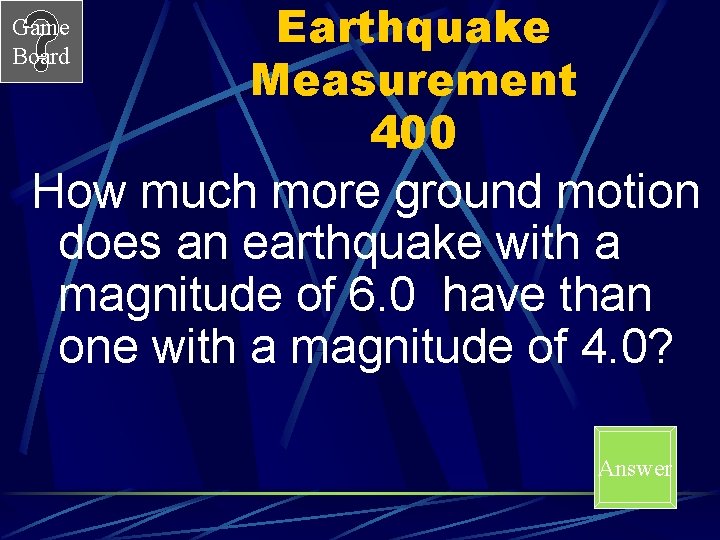 Game Board

Earthquake Measurement 400

How much more ground motion does an earthquake with a magnitude of 6.0 have than one with a magnitude of 4.0?

Answer